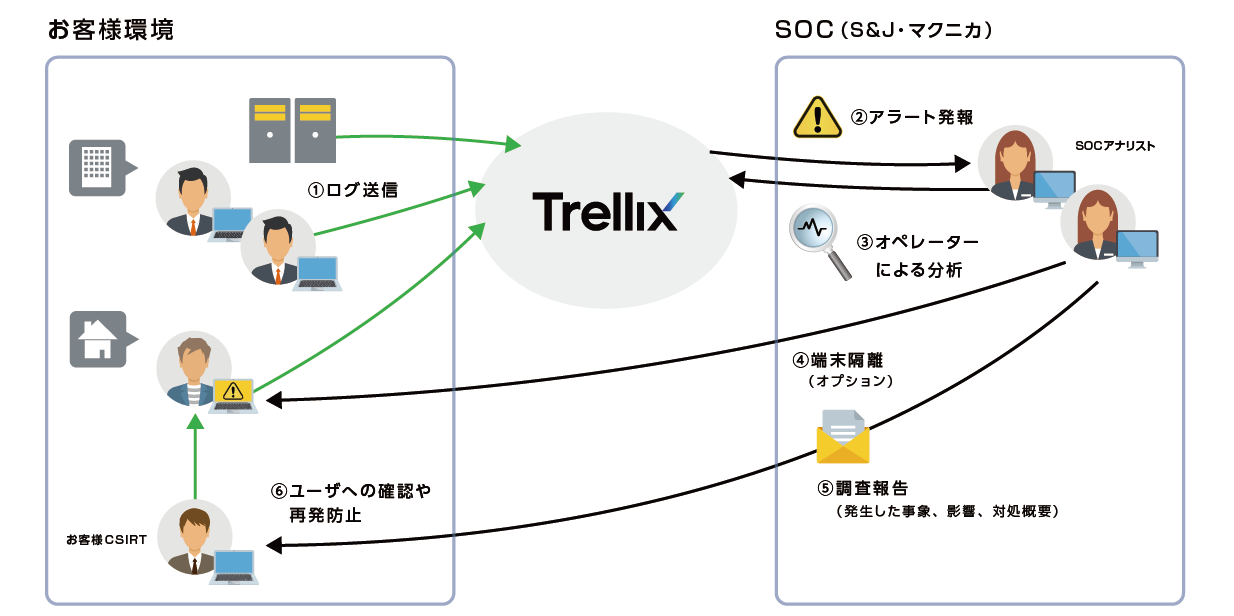 お客様環境

SOC（S&J・マクニカ）

①ログ送信

Trellix

②アラート発報

SOCアナリスト

③オペレーターによる分析

④端末隔離
（オプション）

⑤調査報告
（発生した事象、影響、対処概要）

⑥ユーザへの確認や再発防止

お客様CSIRT